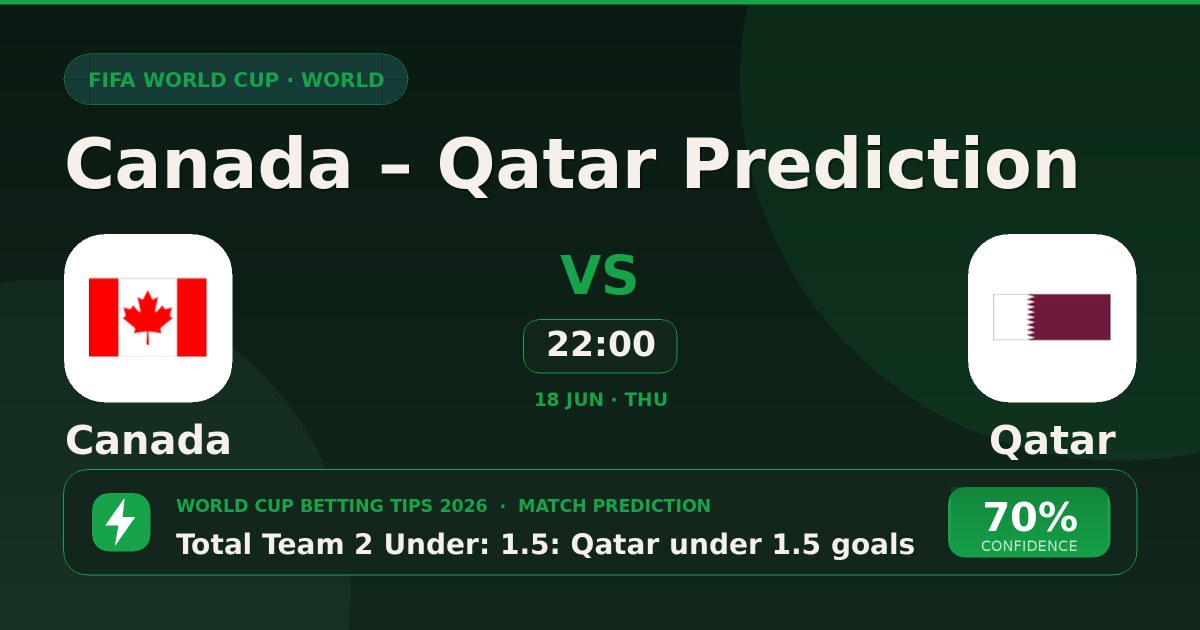 FIFA WORLD CUP · WORLD

Canada – Qatar Prediction

VS

22:00

18 JUN · THU

Canada

Qatar

WORLD CUP BETTING TIPS 2026 · MATCH PREDICTION

Total Team 2 Under: 1.5: Qatar under 1.5 goals

70%
CONFIDENCE